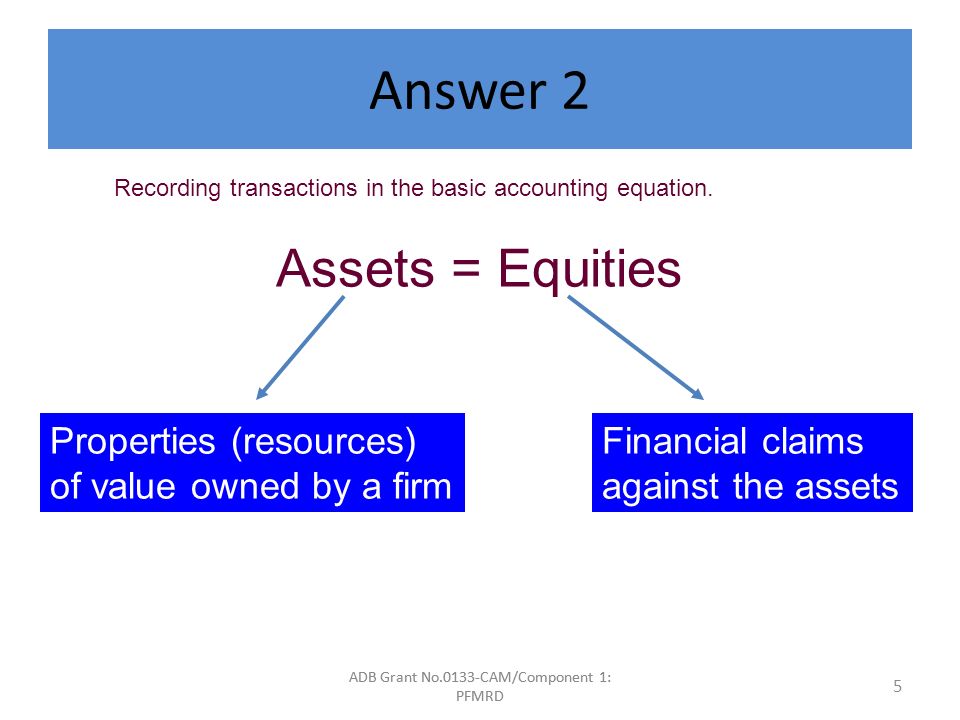 Answer 2

Recording transactions in the basic accounting equation.

Assets = Equities

Properties (resources) of value owned by a firm

Financial claims against the assets

ADB Grant No.0133-CAM/Component 1: PFMRD

5